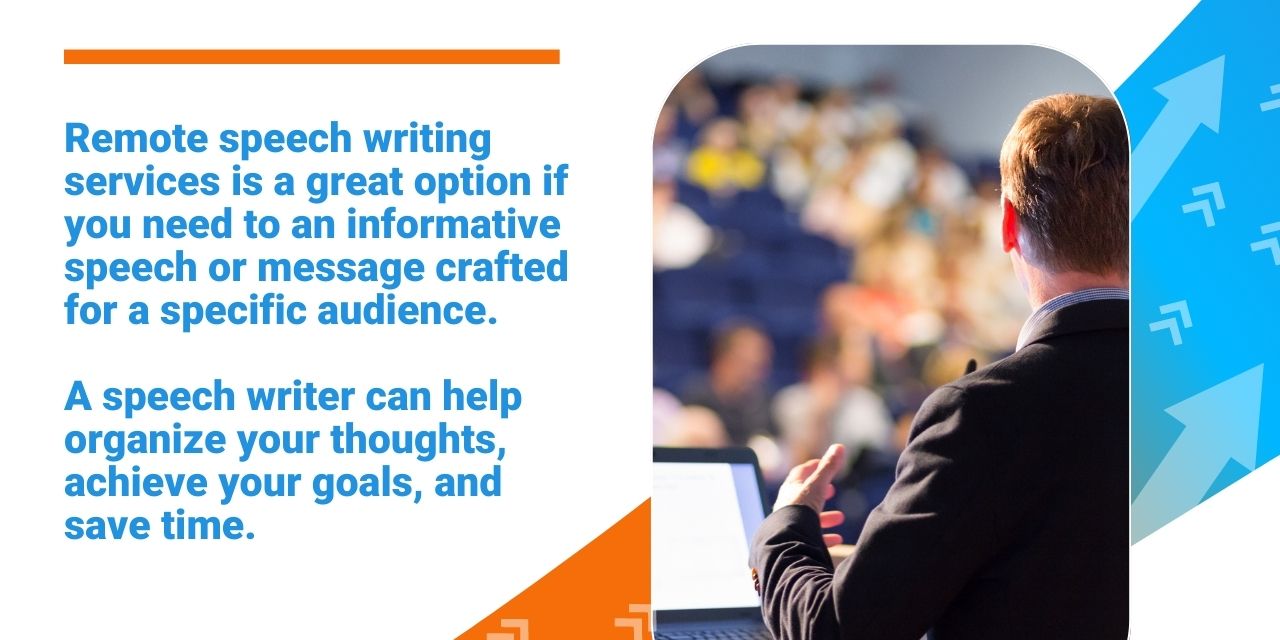 Remote speech writing services is a great option if you need to an informative speech or message crafted for a specific audience.

A speech writer can help organize your thoughts, achieve your goals, and save time.